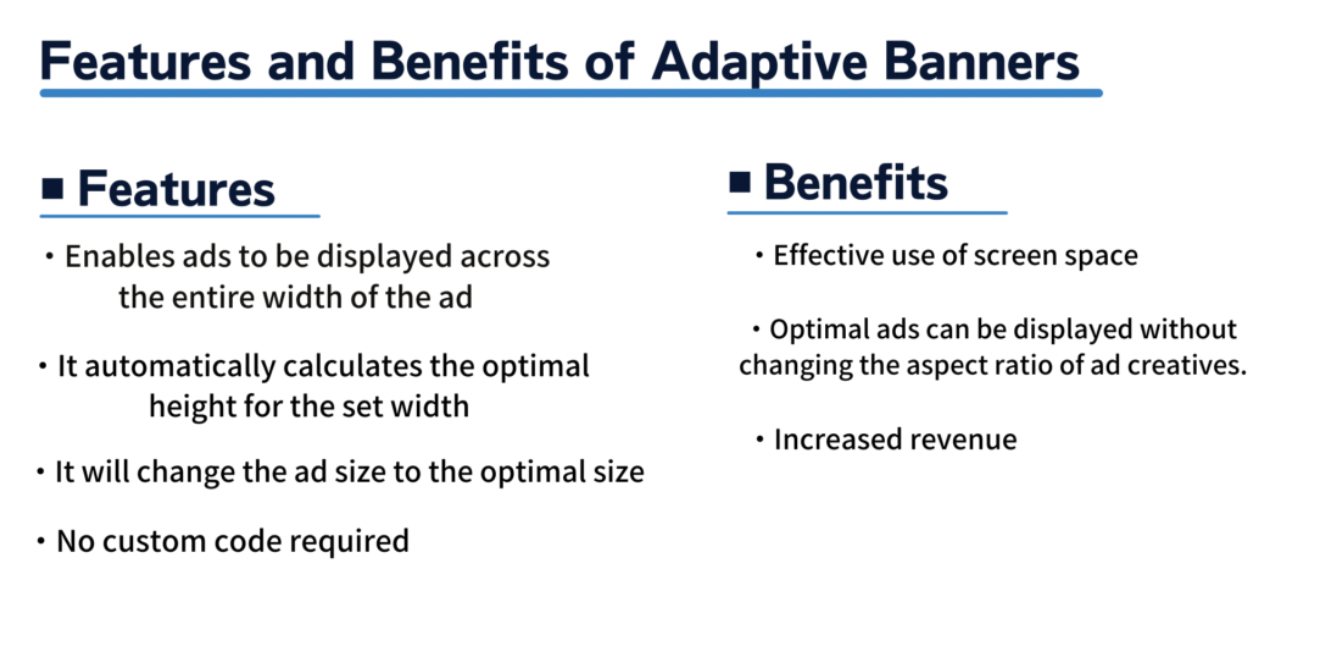 Features and Benefits of Adaptive Banners

■ Features

・Enables ads to be displayed across the entire width of the ad

・It automatically calculates the optimal height for the set width

・It will change the ad size to the optimal size

・No custom code required

■ Benefits

・Effective use of screen space

・Optimal ads can be displayed without changing the aspect ratio of ad creatives.

・Increased revenue